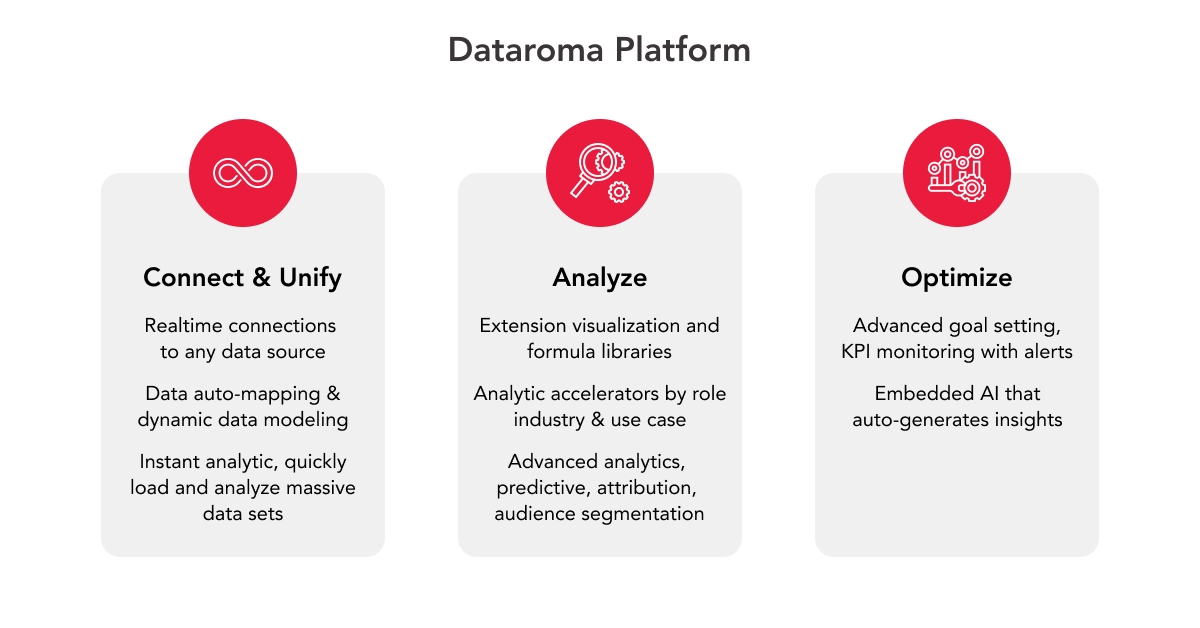 Dataroma Platform

Connect & Unify

Realtime connections to any data source

Data auto-mapping & dynamic data modeling

Instant analytic, quickly load and analyze massive data sets

Analyze

Extension visualization and formula libraries

Analytic accelerators by role industry & use case

Advanced analytics, predictive, attribution, audience segmentation

Optimize

Advanced goal setting, KPI monitoring with alerts

Embedded AI that auto-generates insights